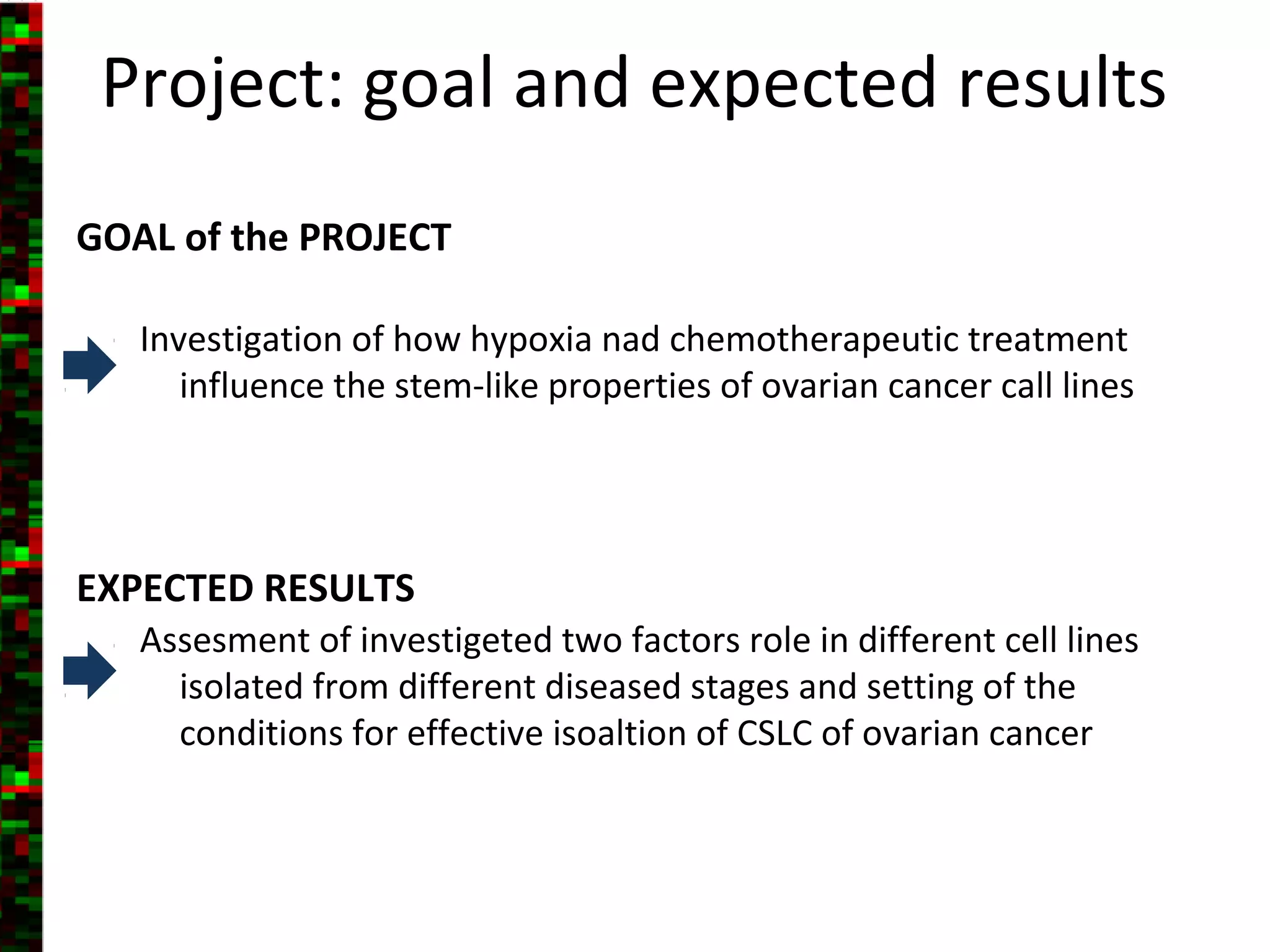 Project: goal and expected results

GOAL of the PROJECT

Investigation of how hypoxia nad chemotherapeutic treatment influence the stem-like properties of ovarian cancer call lines

EXPECTED RESULTS

Assesment of investigeted two factors role in different cell lines isolated from different diseased stages and setting of the conditions for effective isoaltion of CSLC of ovarian cancer